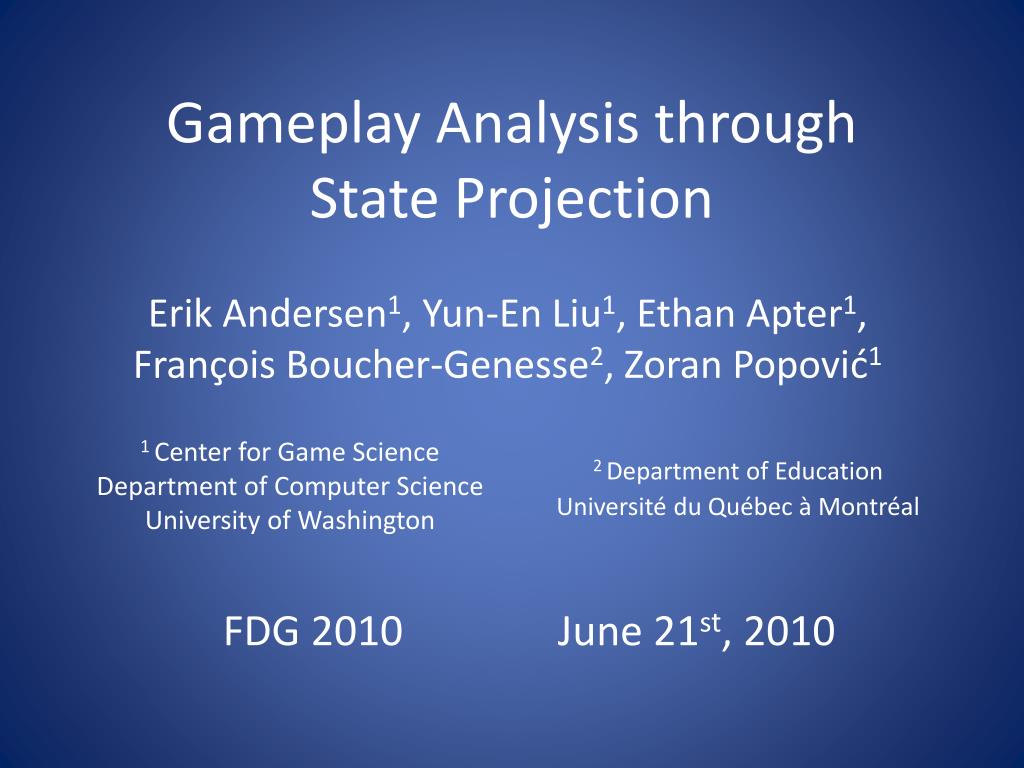 Gameplay Analysis through State Projection

Erik Andersen$^1$, Yun-En Liu$^1$, Ethan Apter$^1$, François Boucher-Genesse$^2$, Zoran Popović$^1$

$^1$ Center for Game Science
Department of Computer Science
University of Washington

$^2$ Department of Education
Université du Québec à Montréal

FDG 2010

June 21$^{st}$, 2010